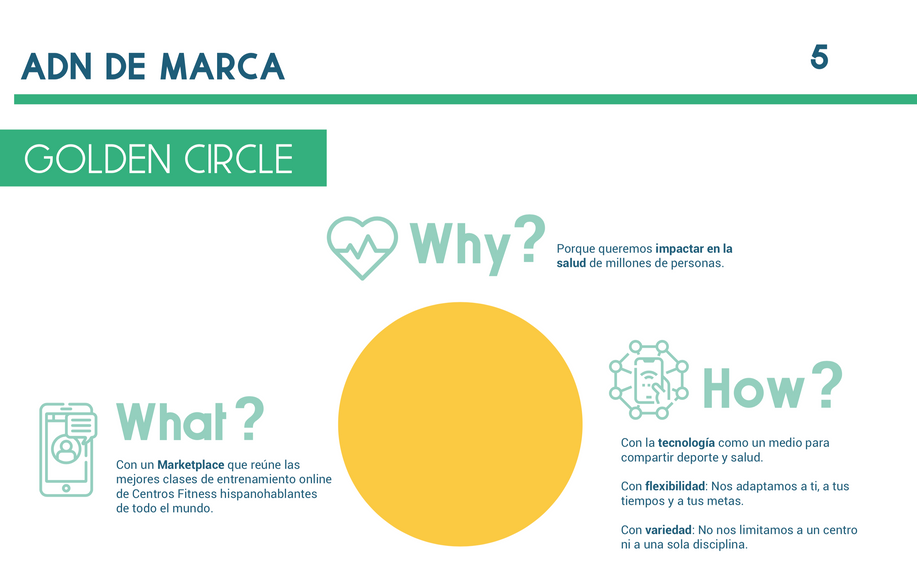 ADN DE MARCA

5

GOLDEN CIRCLE

Why?

Porque queremos impactar en la salud de millones de personas.

What?

Con un Marketplace que reúne las mejores clases de entrenamiento online de Centros Fitness hispanohablantes de todo el mundo.

How?

Con la tecnología como un medio para compartir deporte y salud.

Con flexibilidad: Nos adaptamos a ti, a tus tiempos y a tus metas.

Con variedad: No nos limitamos a un centro ni a una sola disciplina.